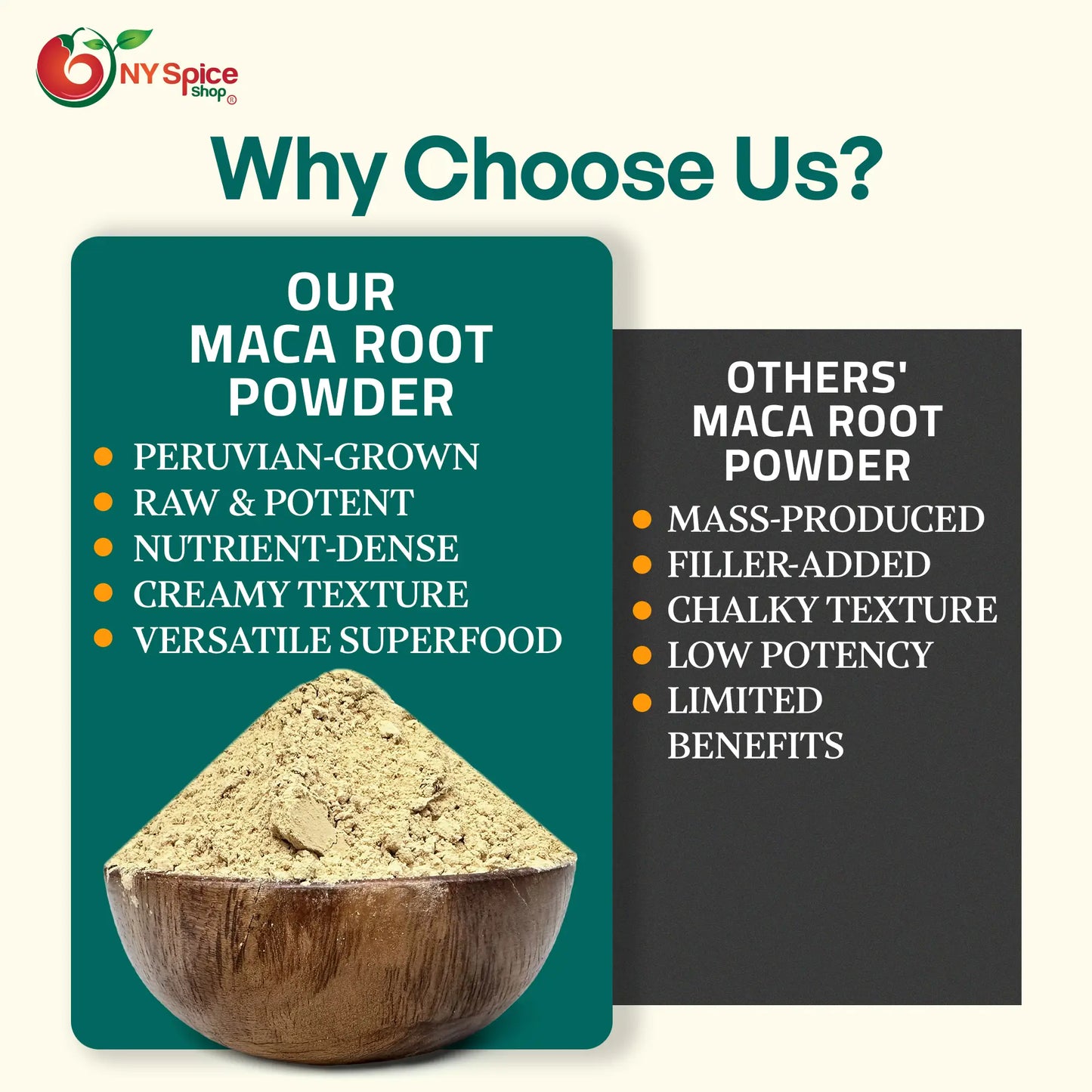 NY Spice Shop®

Why Choose Us?

OUR MACA ROOT POWDER

- PERUVIAN-GROWN
- RAW & POTENT
- NUTRIENT-DENSE
- CREAMY TEXTURE
- VERSATILE SUPERFOOD

OTHERS' MACA ROOT POWDER

- MASS-PRODUCED
- FILLER-ADDED
- CHALKY TEXTURE
- LOW POTENCY
- LIMITED BENEFITS